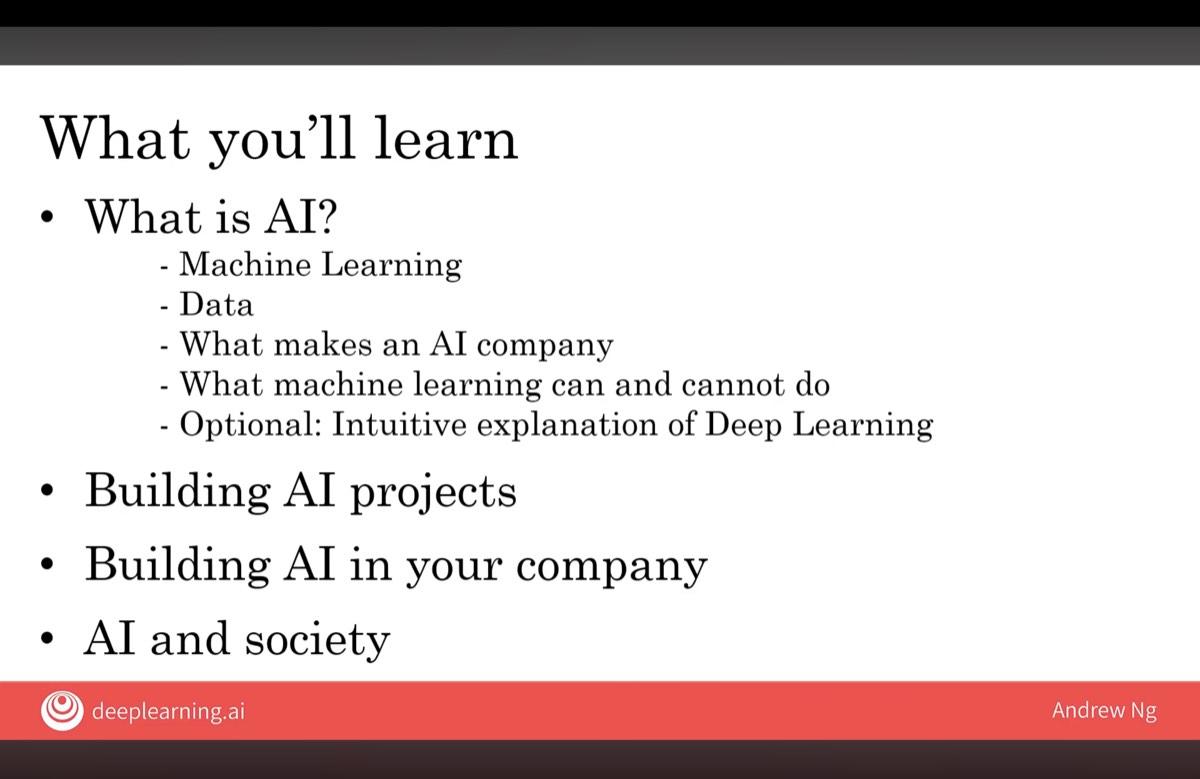 What you'll learn

• What is AI?
- Machine Learning
- Data
- What makes an AI company
- What machine learning can and cannot do
- Optional: Intuitive explanation of Deep Learning

• Building AI projects

• Building AI in your company

• AI and society

deeplearning.ai

Andrew Ng